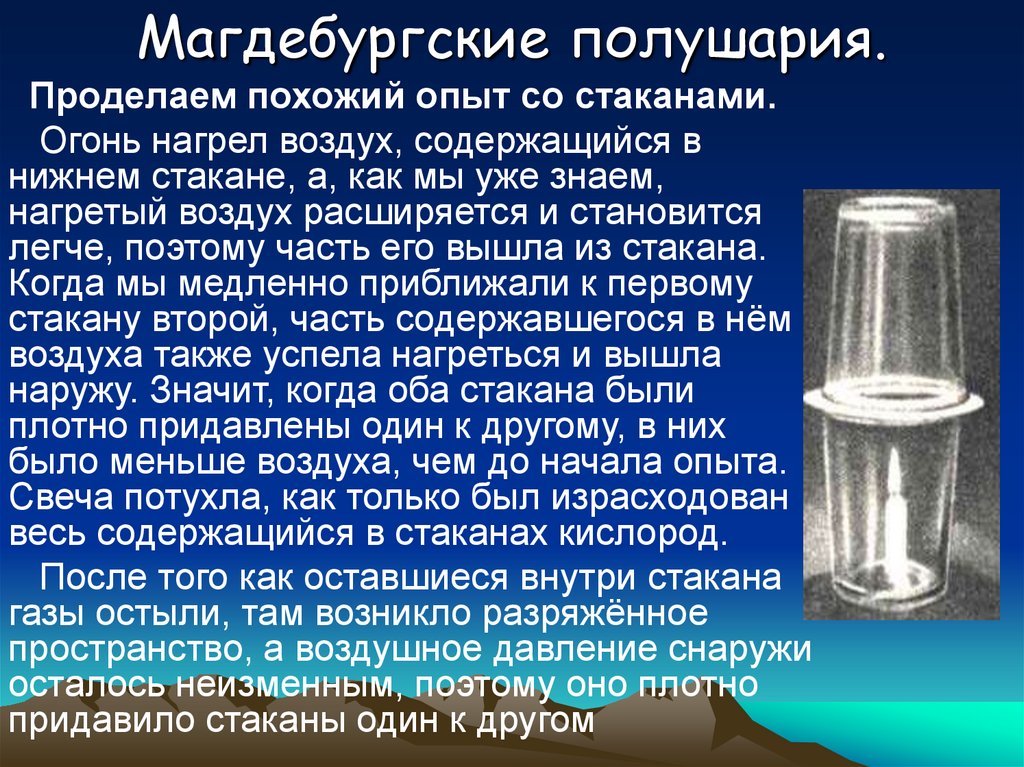 Магдебургские полушария.

Проделаем похожий опыт со стаканами.

Огонь нагрел воздух, содержащийся в нижнем стакане, а, как мы уже знаем, нагретый воздух расширяется и становится легче, поэтому часть его вышла из стакана. Когда мы медленно приближали к первому стакану второй, часть содержавшегося в нём воздуха также успела нагреться и вышла наружу. Значит, когда оба стакана были плотно придавлены один к другому, в них было меньше воздуха, чем до начала опыта. Свеча потухла, как только был израсходован весь содержащийся в стаканах кислород.

После того как оставшиеся внутри стакана газы остыли, там возникло разряжённое пространство, а воздушное давление снаружи осталось неизменным, поэтому оно плотно придавило стаканы один к другом